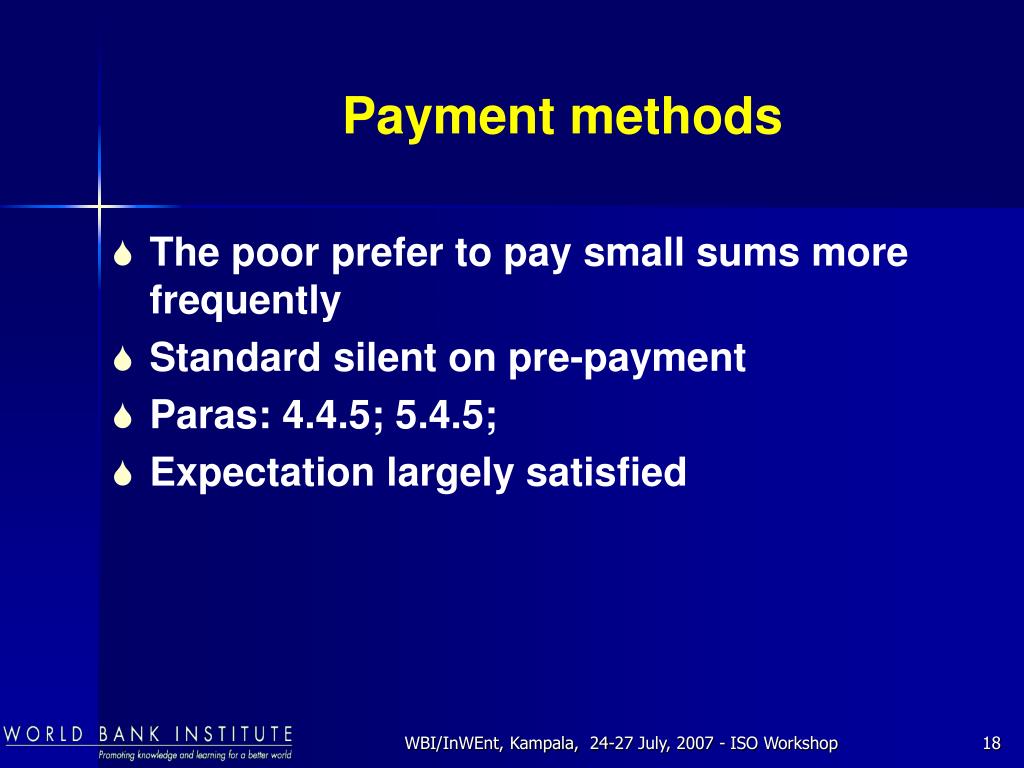 Payment methods

The poor prefer to pay small sums more frequently

Standard silent on pre-payment

Paras: 4.4.5; 5.4.5;

Expectation largely satisfied

WORLD BANK INSTITUTE
Promoting knowledge and learning for a better world

WBI/InWEnt, Kampala, 24-27 July, 2007 - ISO Workshop

18